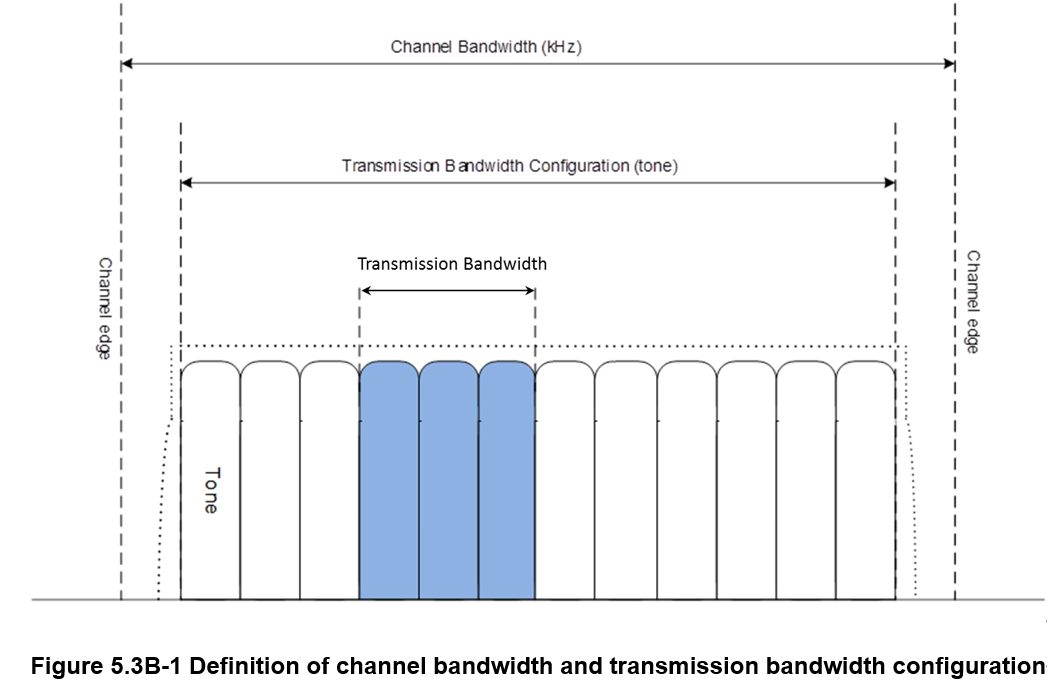 Channel Bandwidth (kHz)

Transmission Bandwidth Configuration (tone)

Transmission Bandwidth

Channel edge

Channel edge

Tone

Figure 5.3B-1 Definition of channel bandwidth and transmission bandwidth configuration